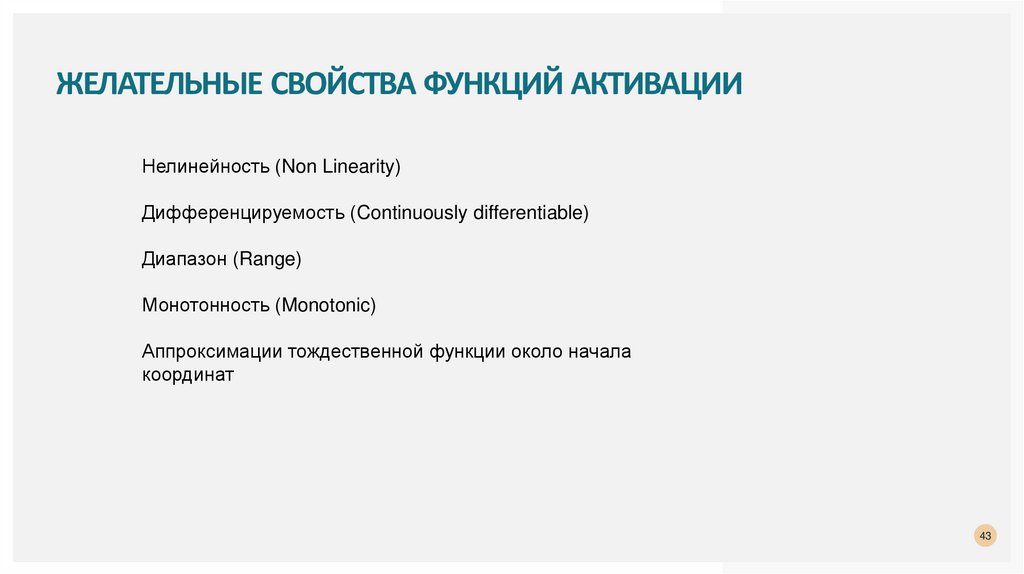 ЖЕЛАТЕЛЬНЫЕ СВОЙСТВА ФУНКЦИЙ АКТИВАЦИИ

Нелинейность (Non Linearity)

Дифференцируемость (Continuously differentiable)

Диапазон (Range)

Монотонность (Monotonic)

Аппроксимации тождественной функции около начала координат

43